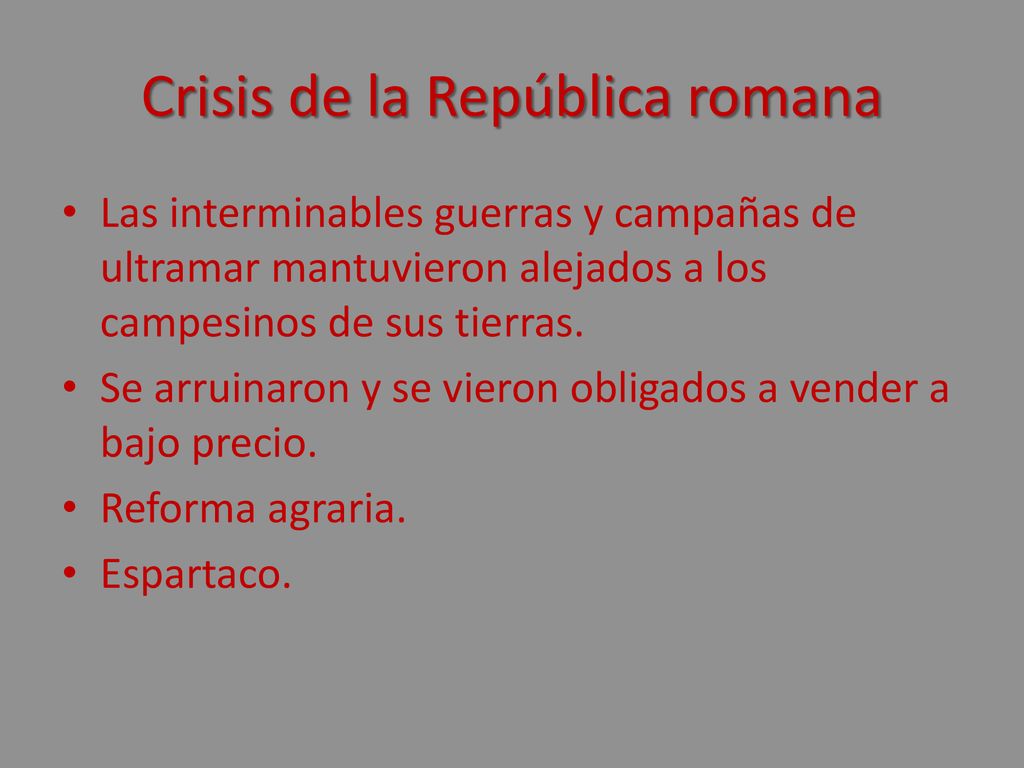 Crisis de la República romana

• Las interminables guerras y campañas de ultramar mantuvieron alejados a los campesinos de sus tierras.
• Se arruinaron y se vieron obligados a vender a bajo precio.
• Reforma agraria.
• Espartaco.